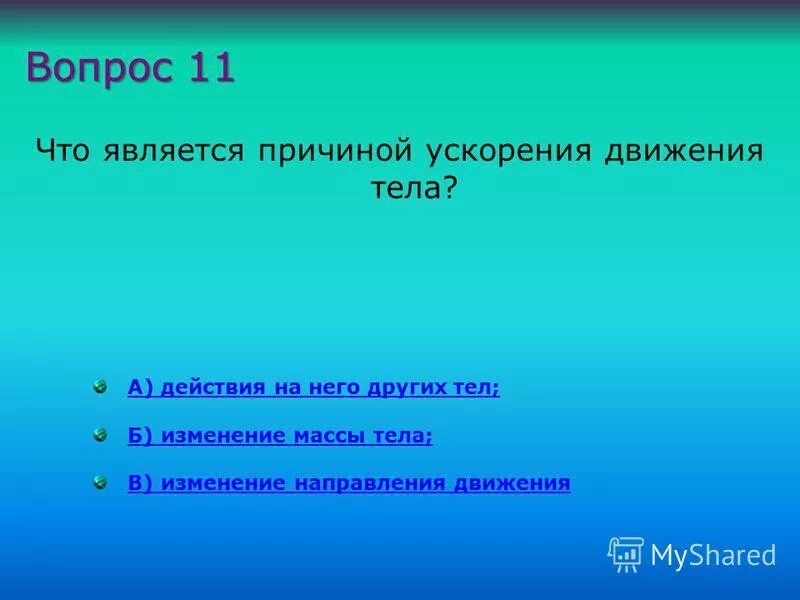 Вопрос 11

Что является причиной ускорения движения тела?

А) действия на него других тел;

Б) изменение массы тела;

В) изменение направления движения

MyShared